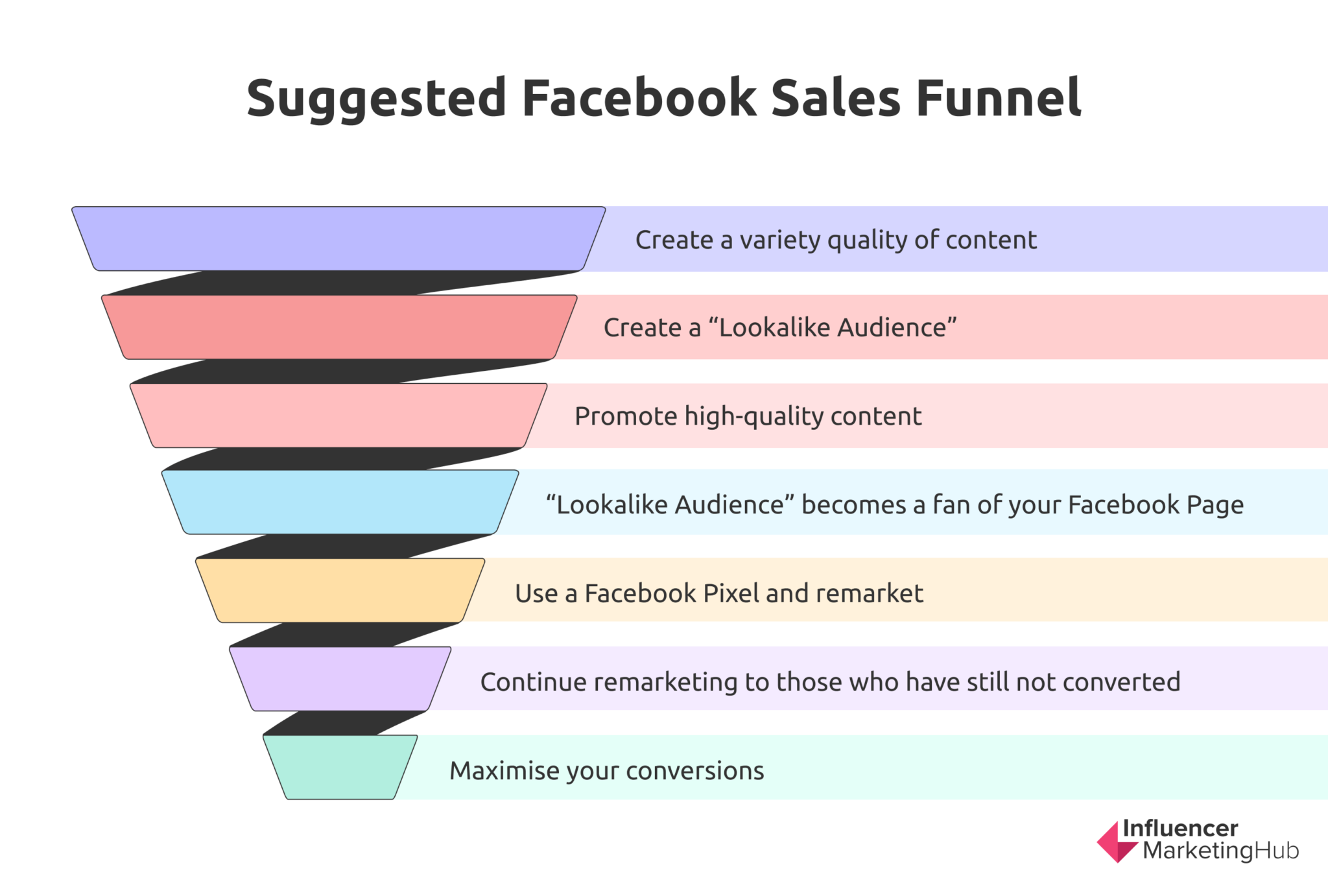 Suggested Facebook Sales Funnel

Create a variety quality of content

Create a “Lookalike Audience”

Promote high-quality content

“Lookalike Audience” becomes a fan of your Facebook Page

Use a Facebook Pixel and remarket

Continue remarketing to those who have still not converted

Maximise your conversions

Influencer MarketingHub